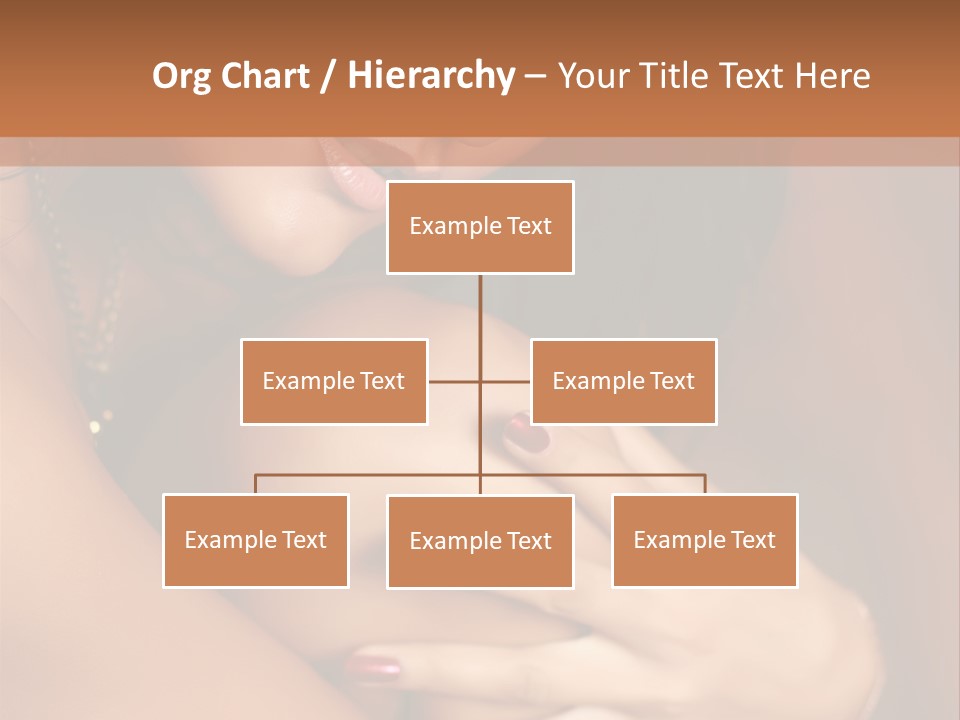 Org Chart / Hierarchy – Your Title Text Here

Example Text

Example Text

Example Text

Example Text

Example Text

Example Text